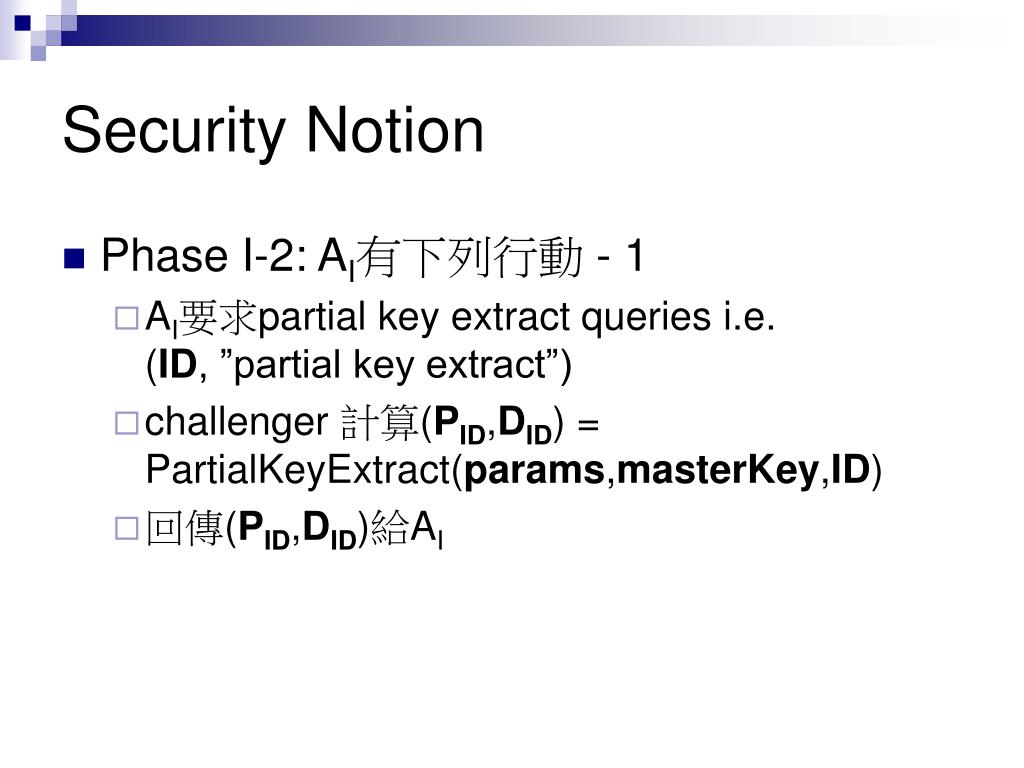 Security Notion

Phase I-2: $A_I$有下列行動 - 1

$A_I$要求partial key extract queries i.e. (**ID**, ”partial key extract”)

challenger 計算($P_{ID}$,$D_{ID}$) = PartialKeyExtract(**params**,**masterKey**,**ID**)

回傳($P_{ID}$,$D_{ID}$)給$A_I$